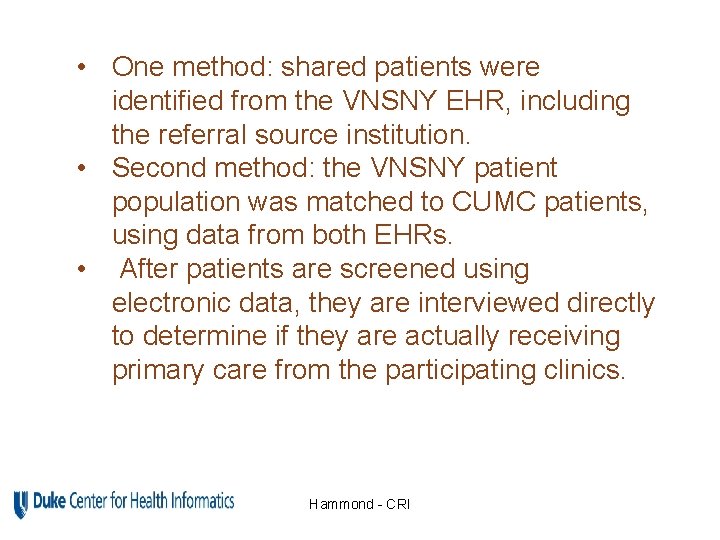 • One method: shared patients were identified from the VNSNY EHR, including the referral source institution.
• Second method: the VNSNY patient population was matched to CUMC patients, using data from both EHRs.
• After patients are screened using electronic data, they are interviewed directly to determine if they are actually receiving primary care from the participating clinics.

Duke Center for Health Informatics

Hammond - CRI